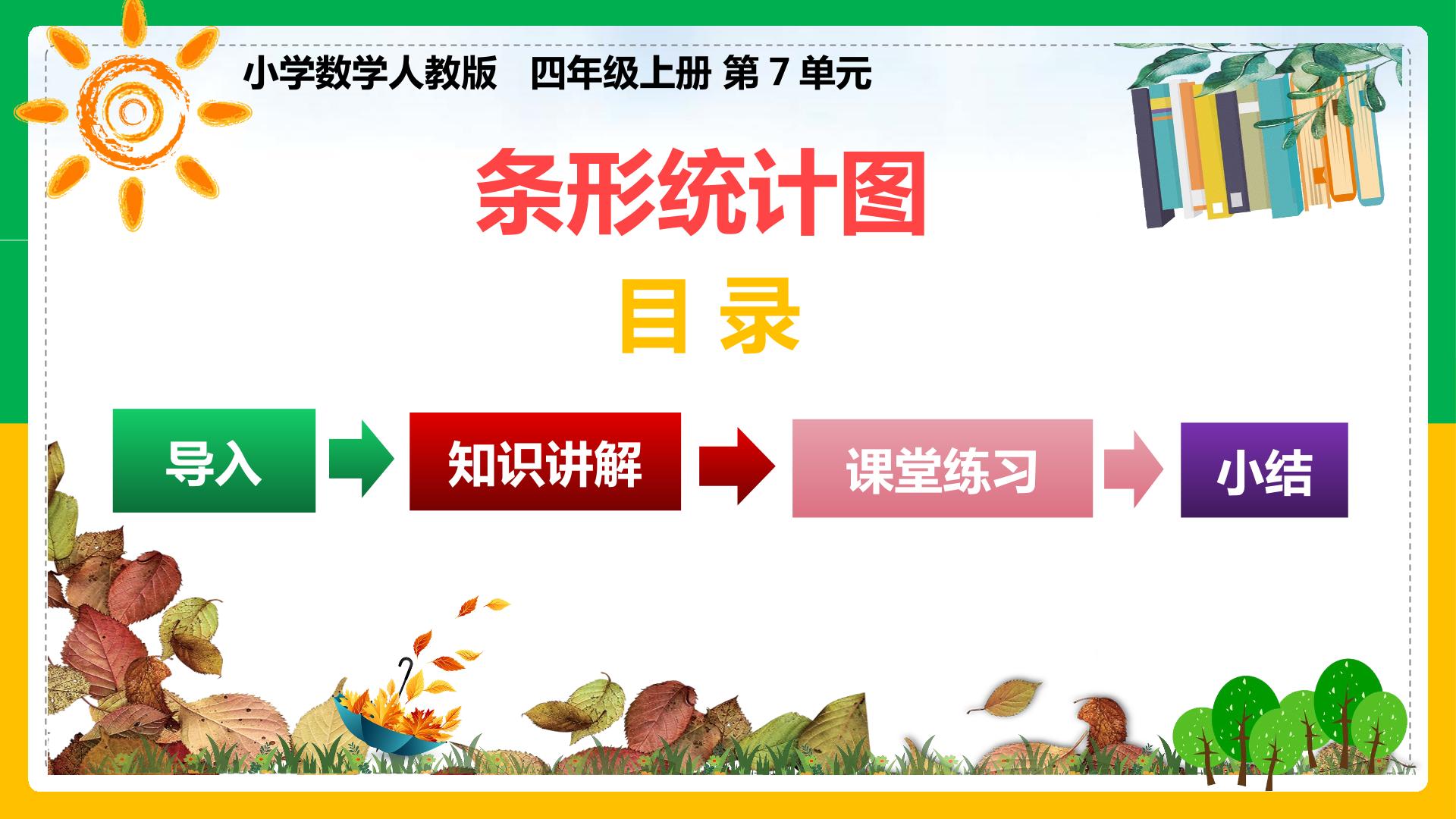 小学数学人教版 四年级上册 第7单元

条形统计图

目 录

导入

知识讲解

课堂练习

小结